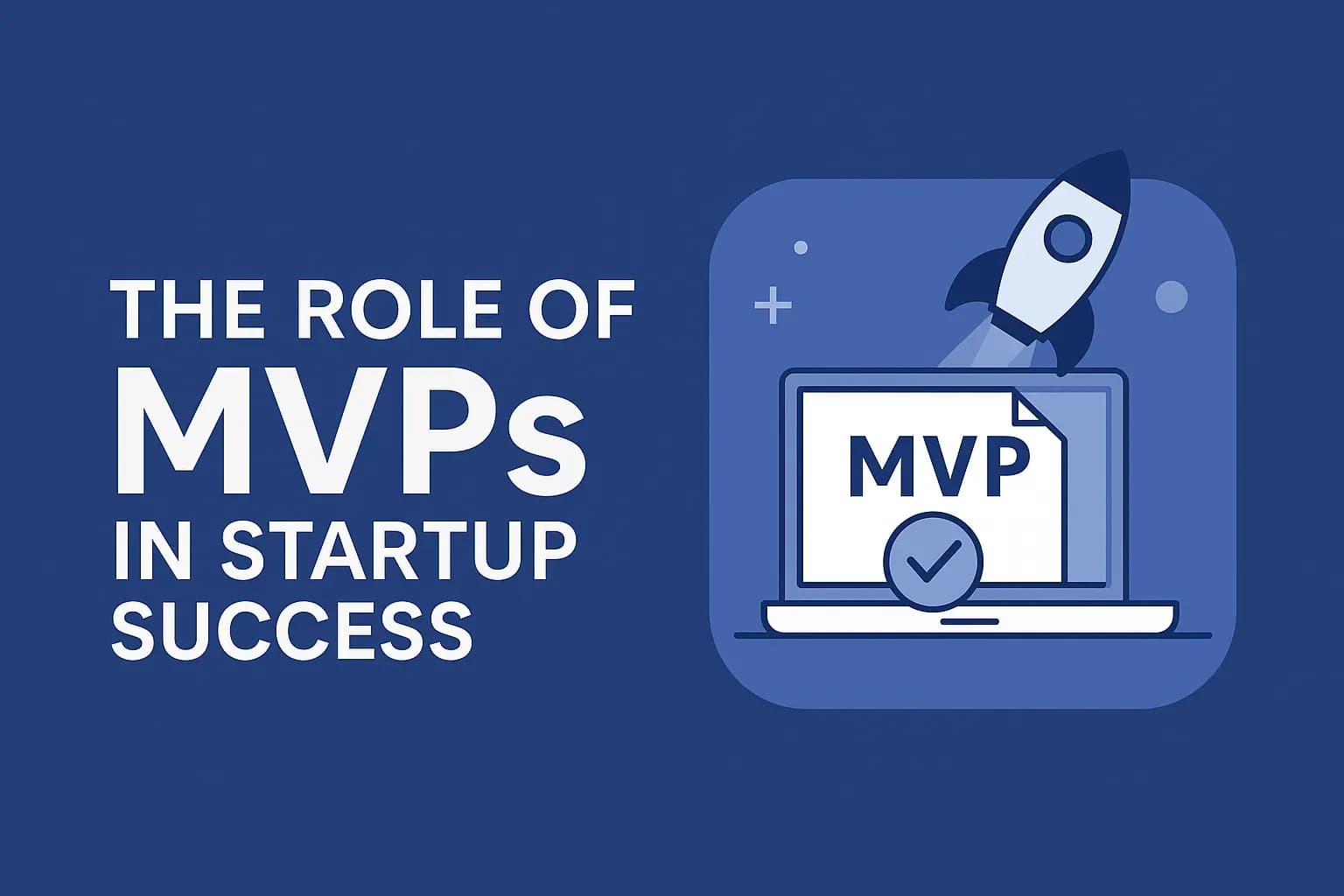 THE ROLE OF
MVPs
IN STARTUP
SUCCESS

MVP